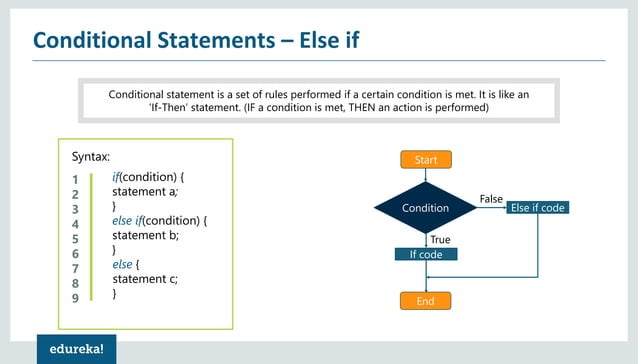 Conditional Statements – Else if

Conditional statement is a set of rules performed if a certain condition is met. It is like an 'If-Then' statement. (IF a condition is met, THEN an action is performed)

Syntax:

1 if(condition) {
2 statement a;
3 }
4 else if(condition) {
5 statement b;
6 }
7 else {
8 statement c;
9 }

Start
Condition
False
Else if code
True
If code
End

edureka!